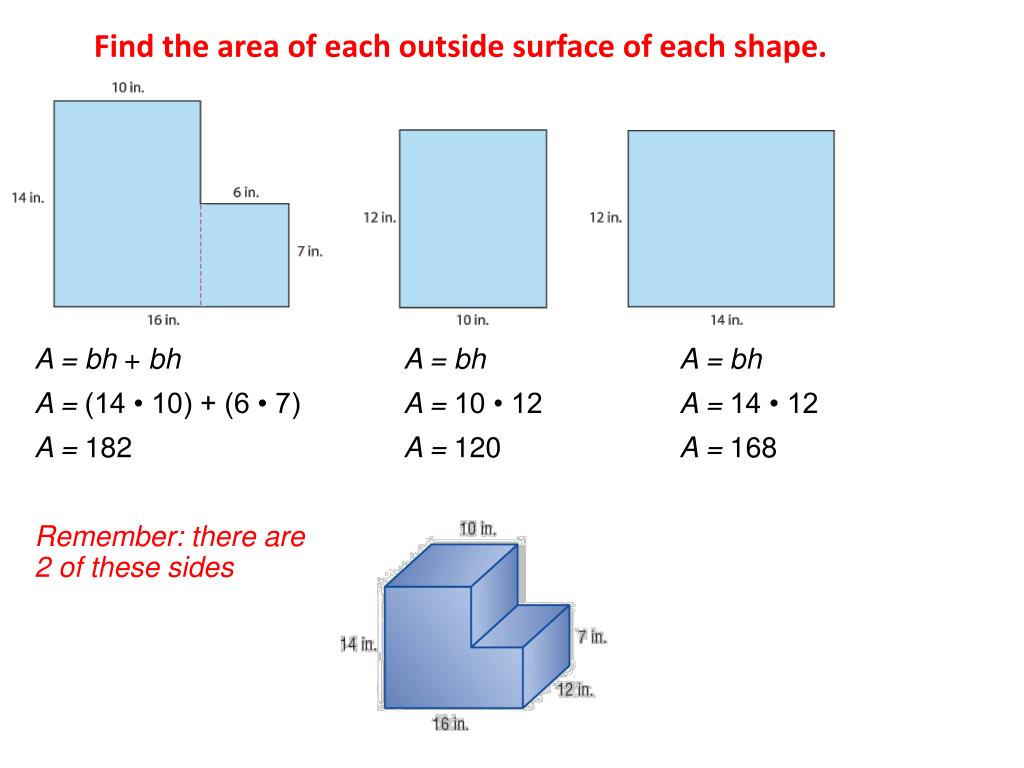 Find the area of each outside surface of each shape.

10 in.

14 in.

6 in.

7 in.

16 in.

12 in.

10 in.

12 in.

14 in.

$A = bh + bh$
$A = (14 \cdot 10) + (6 \cdot 7)$
$A = 182$

$A = bh$
$A = 10 \cdot 12$
$A = 120$

$A = bh$
$A = 14 \cdot 12$
$A = 168$

Remember: there are 2 of these sides

10 in.

14 in.

7 in.

12 in.

16 in.